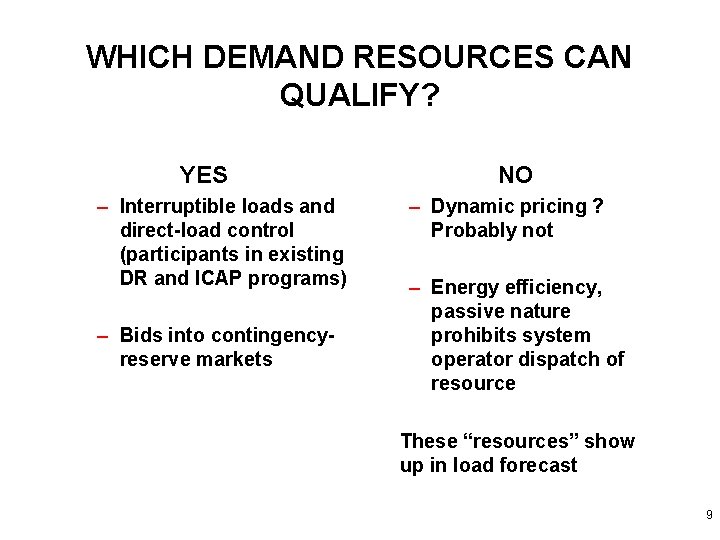 WHICH DEMAND RESOURCES CAN QUALIFY?

YES

– Interruptible loads and direct-load control (participants in existing DR and ICAP programs)

– Bids into contingency-reserve markets

NO

– Dynamic pricing ? Probably not

– Energy efficiency, passive nature prohibits system operator dispatch of resource

These “resources” show up in load forecast

9